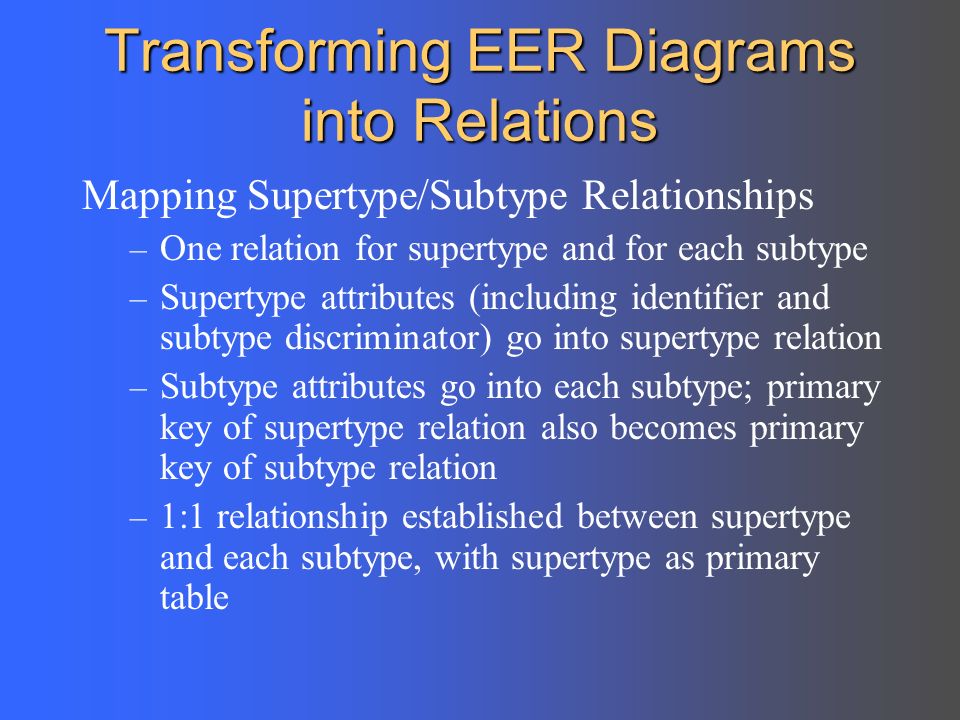 Transforming EER Diagrams into Relations

Mapping Supertype/Subtype Relationships

– One relation for supertype and for each subtype

– Supertype attributes (including identifier and subtype discriminator) go into supertype relation

– Subtype attributes go into each subtype; primary key of supertype relation also becomes primary key of subtype relation

– 1:1 relationship established between supertype and each subtype, with supertype as primary table